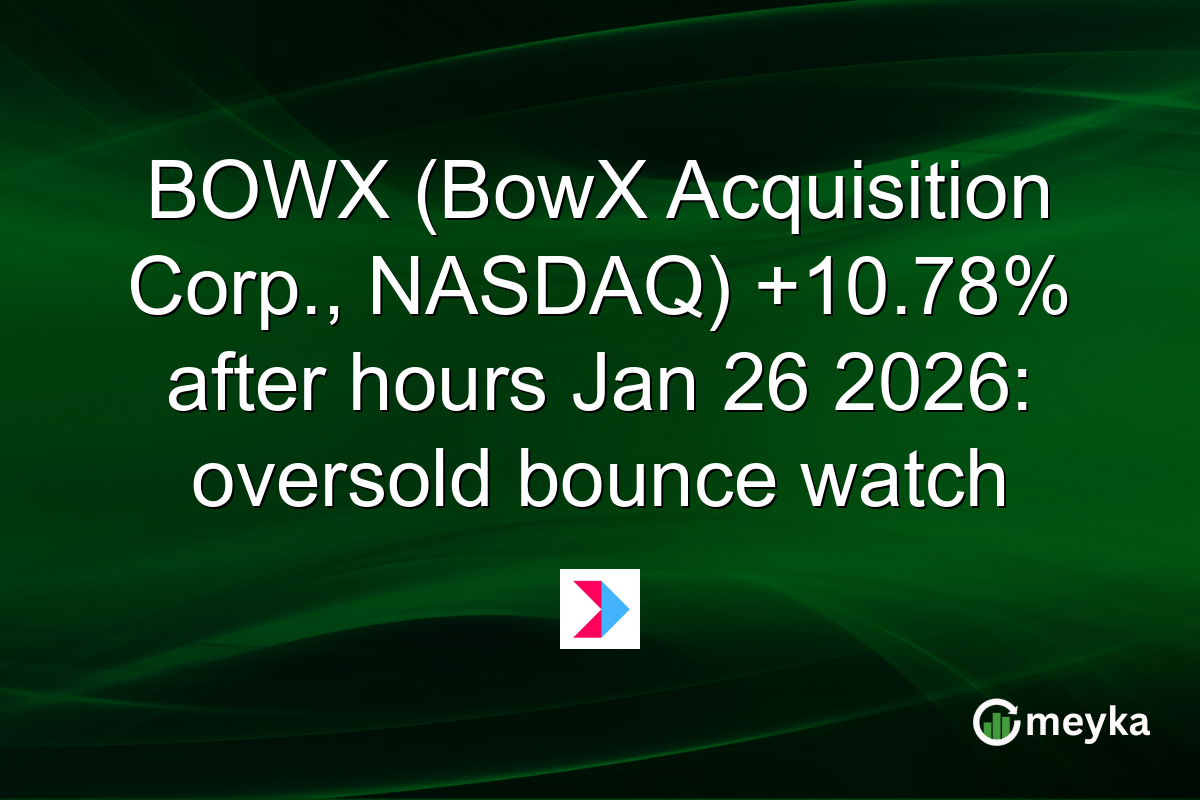 BOWX (BowX Acquisition Corp., NASDAQ) +10.78% after hours Jan 26 2026: oversold bounce watch

meyka